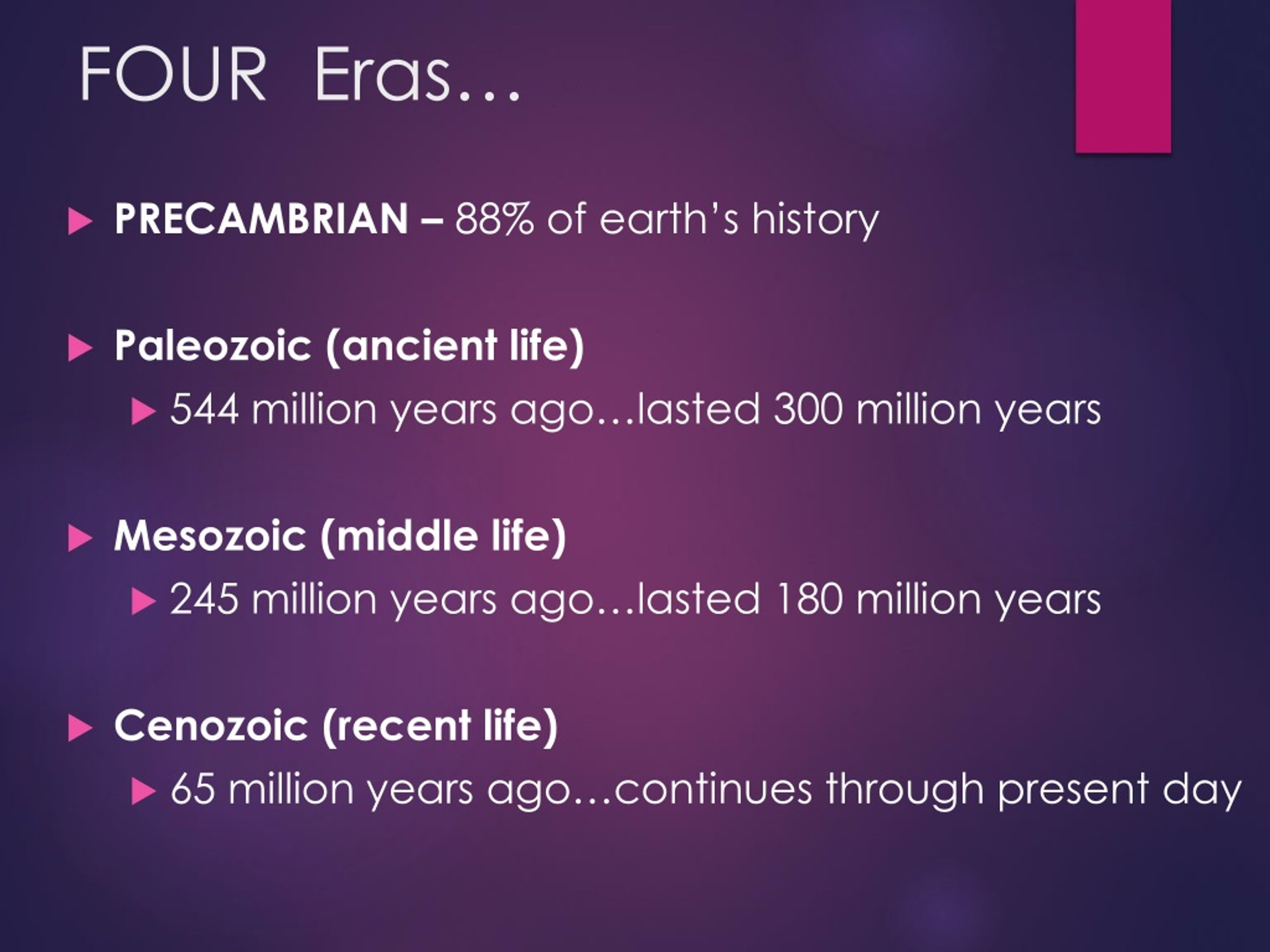 FOUR Eras…

PRECAMBRIAN – 88% of earth's history

Paleozoic (ancient life)

544 million years ago…lasted 300 million years

Mesozoic (middle life)

245 million years ago…lasted 180 million years

Cenozoic (recent life)

65 million years ago…continues through present day